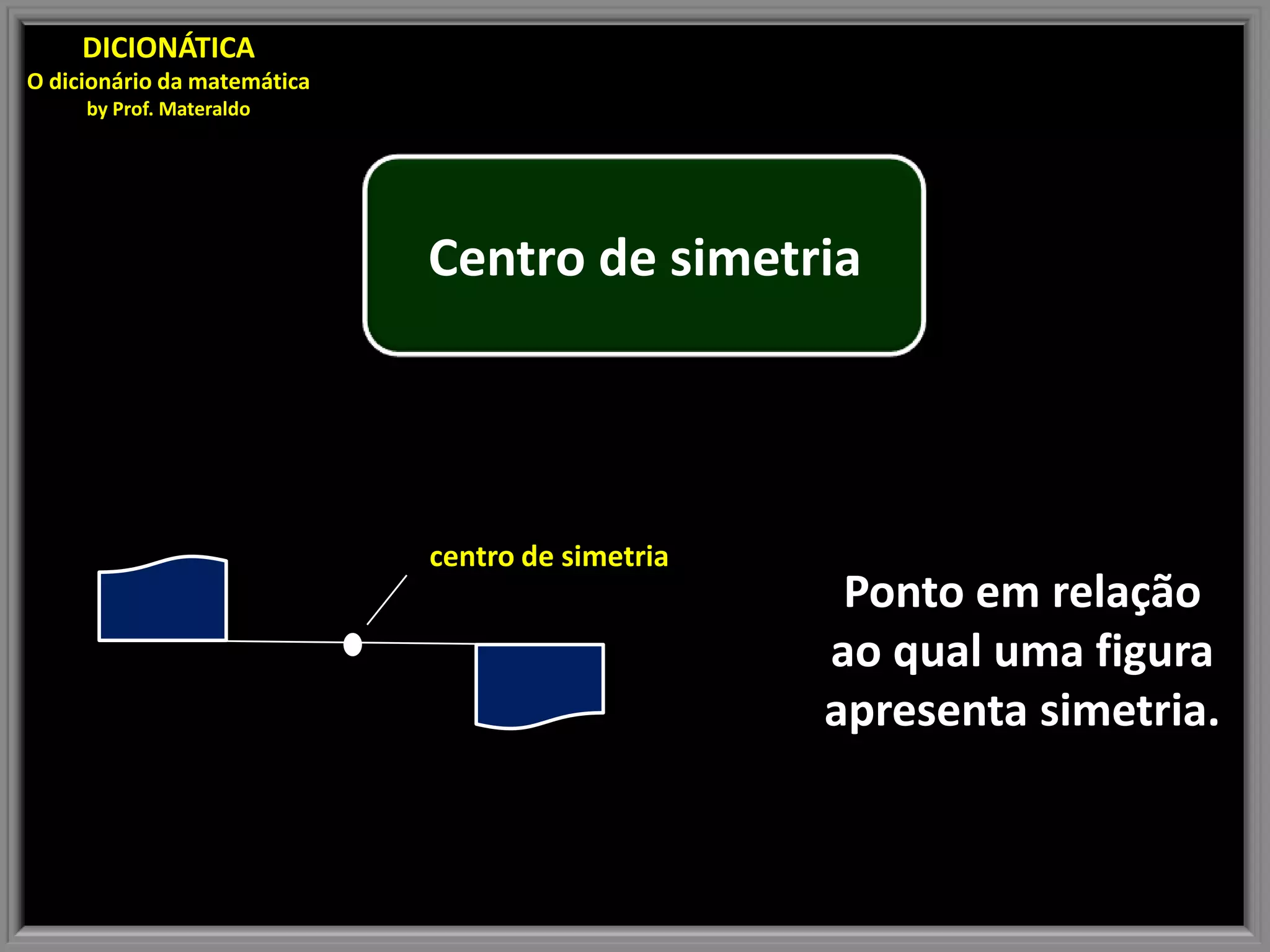 DICIONÁTICA
O dicionário da matemática
by Prof. Materaldo

Centro de simetria

centro de simetria

Ponto em relação ao qual uma figura apresenta simetria.